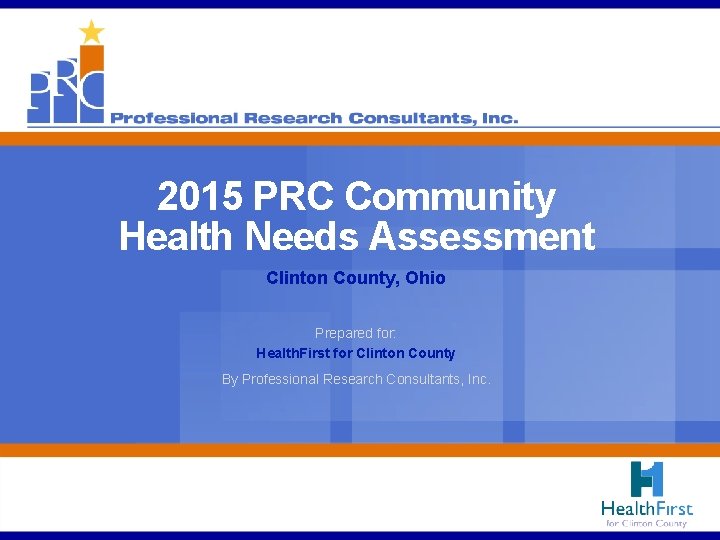 PRC
Professional Research Consultants, Inc.

2015 PRC Community Health Needs Assessment

Clinton County, Ohio

Prepared for:
HealthFirst for Clinton County

By Professional Research Consultants, Inc.

HealthFirst
for Clinton County